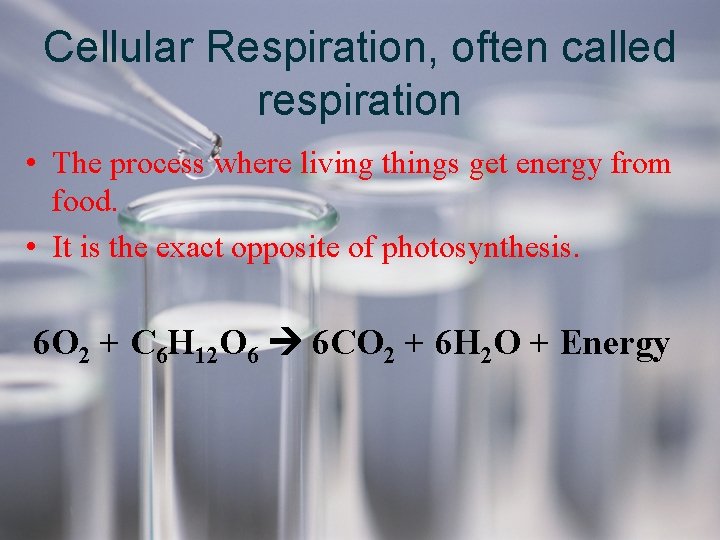 Cellular Respiration, often called respiration

• The process where living things get energy from food.
• It is the exact opposite of photosynthesis.

$6O_2 + C_6H_{12}O_6 \rightarrow 6CO_2 + 6H_2O + \text{Energy}$